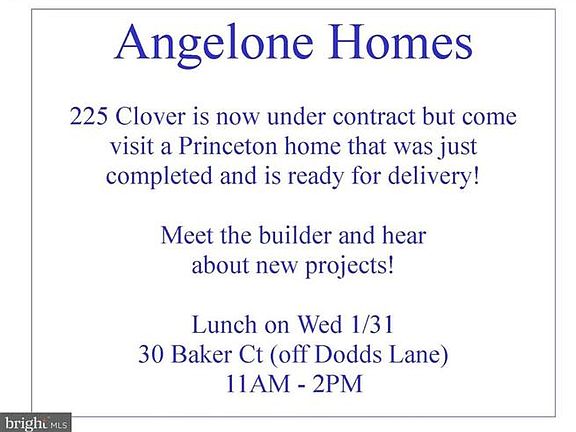 Angelone Homes

225 Clover is now under contract but come visit a Princeton home that was just completed and is ready for delivery!

Meet the builder and hear about new projects!

Lunch on Wed 1/31
30 Baker Ct (off Dodds Lane)
11AM - 2PM

bright MLS